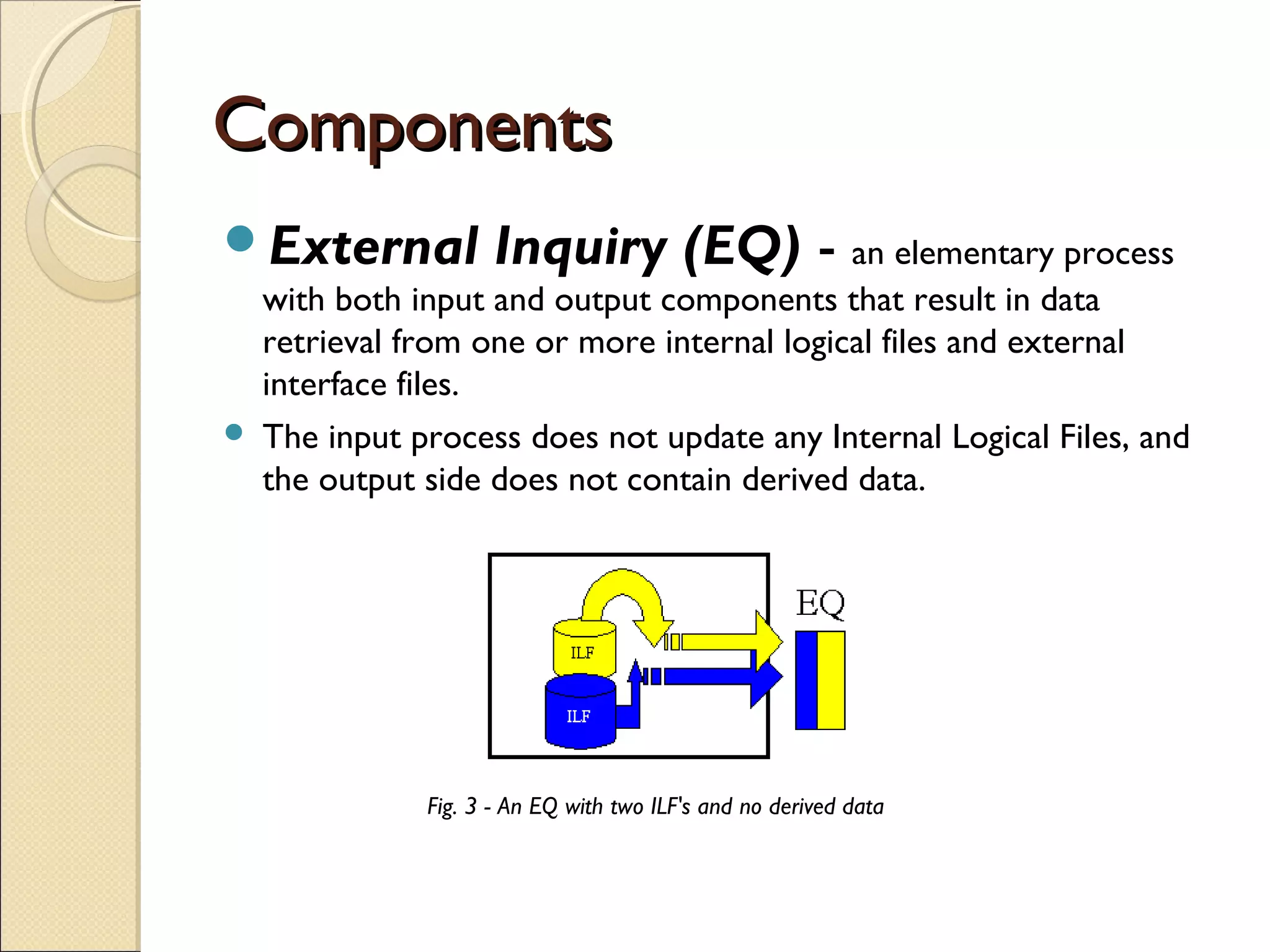 Components

External Inquiry (EQ) - an elementary process with both input and output components that result in data retrieval from one or more internal logical files and external interface files.

The input process does not update any Internal Logical Files, and the output side does not contain derived data.

ILF

ILF

EQ

Fig. 3 - An EQ with two ILF's and no derived data